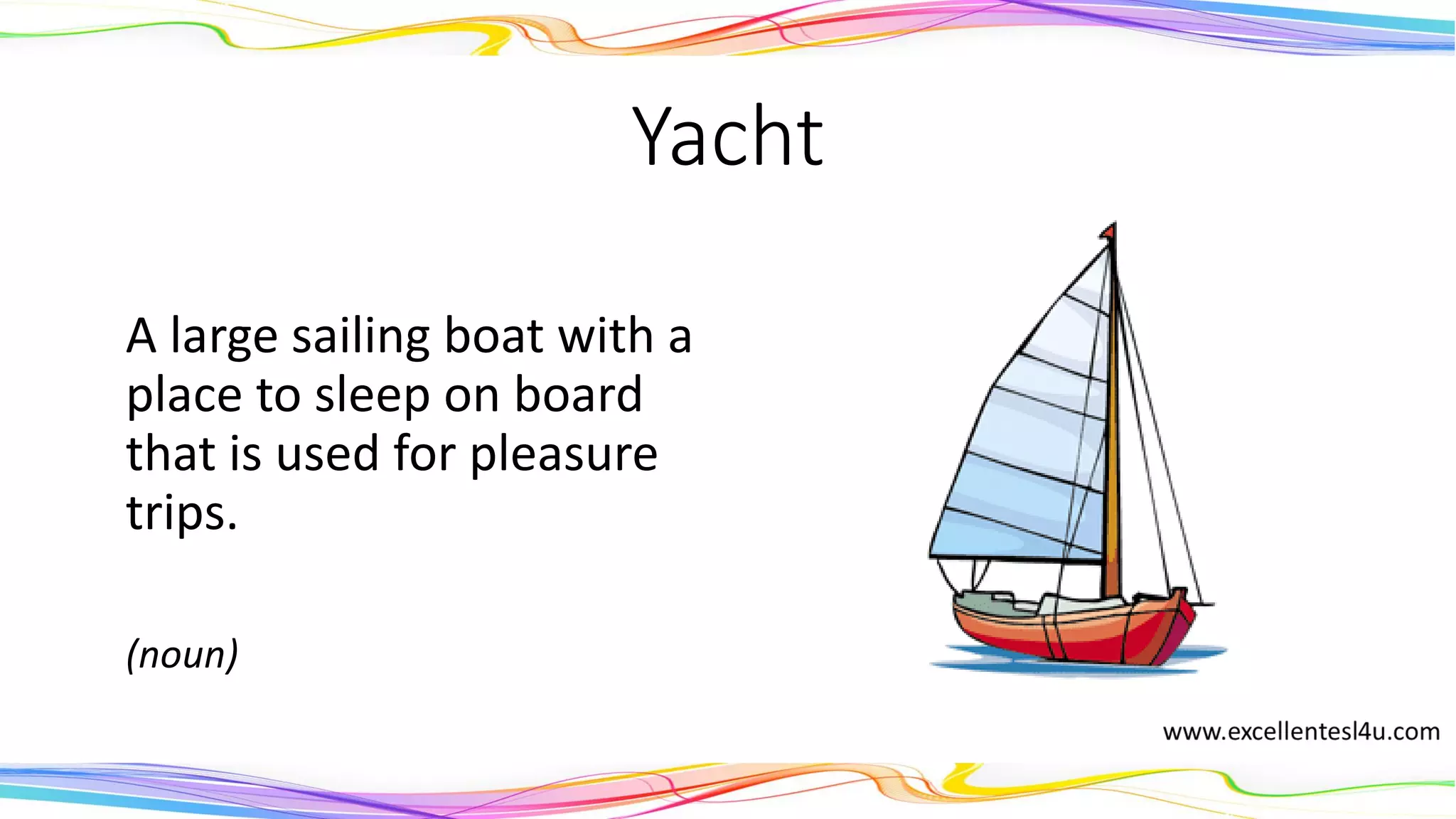 Yacht

A large sailing boat with a place to sleep on board that is used for pleasure trips.

(noun)

www.excellentesl4u.com